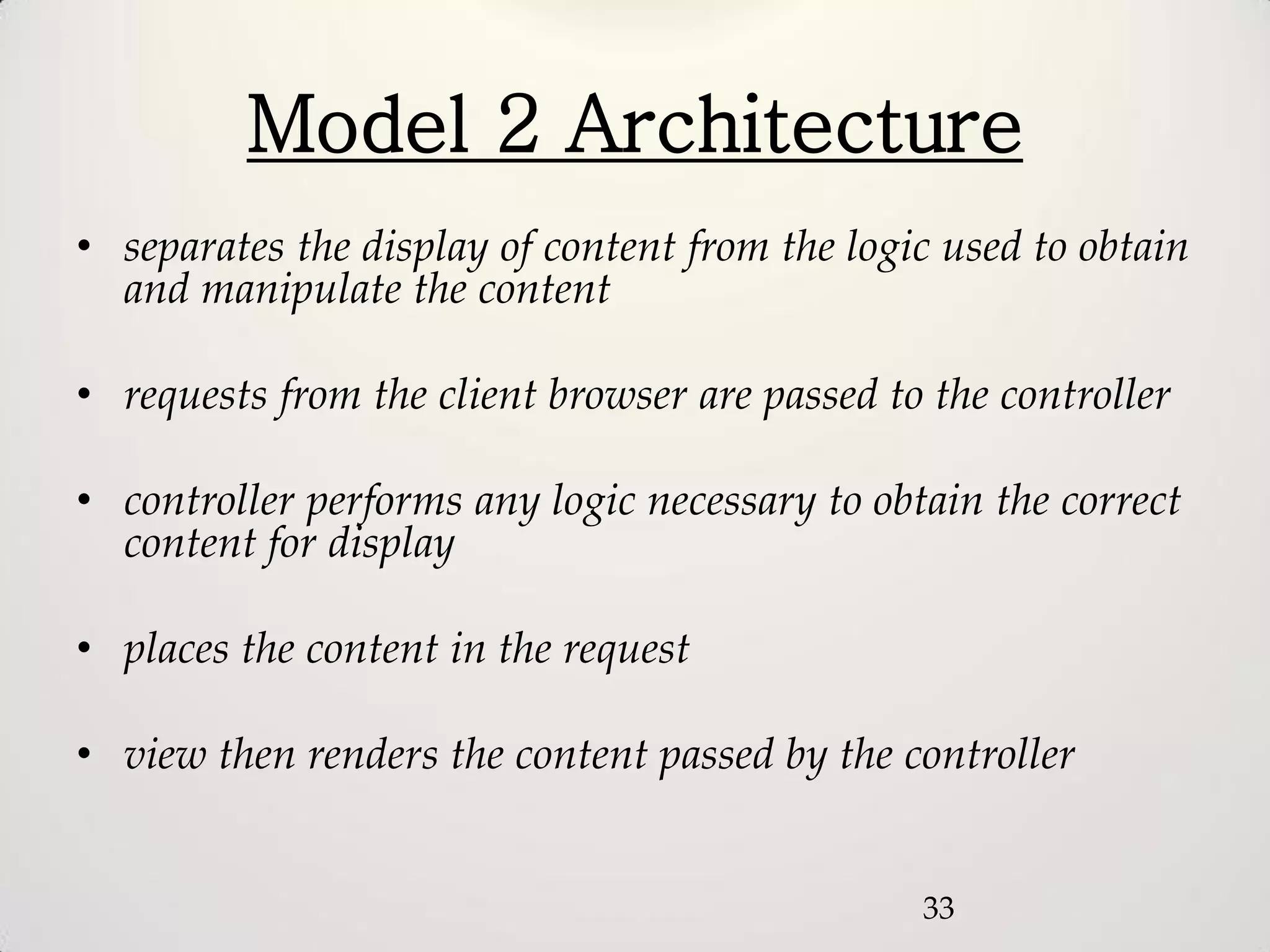 Model 2 Architecture

• separates the display of content from the logic used to obtain and manipulate the content

• requests from the client browser are passed to the controller

• controller performs any logic necessary to obtain the correct content for display

• places the content in the request

• view then renders the content passed by the controller

33